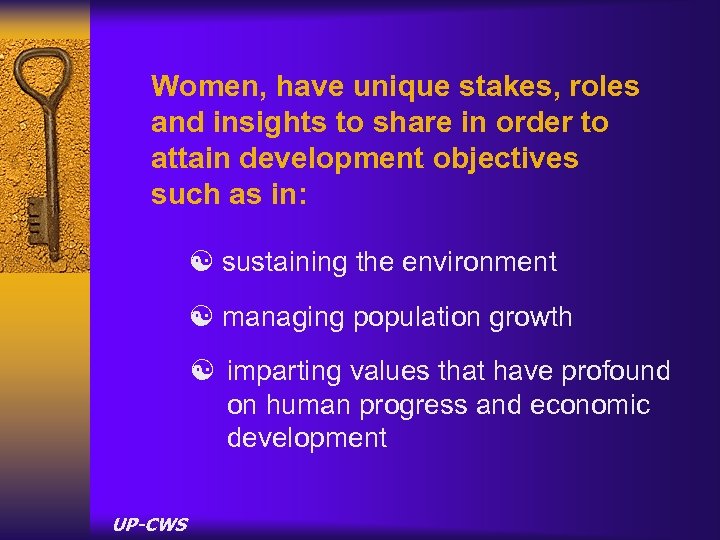 Women, have unique stakes, roles and insights to share in order to attain development objectives such as in:

☯ sustaining the environment

☯ managing population growth

☯ imparting values that have profound on human progress and economic development

UP-CWS